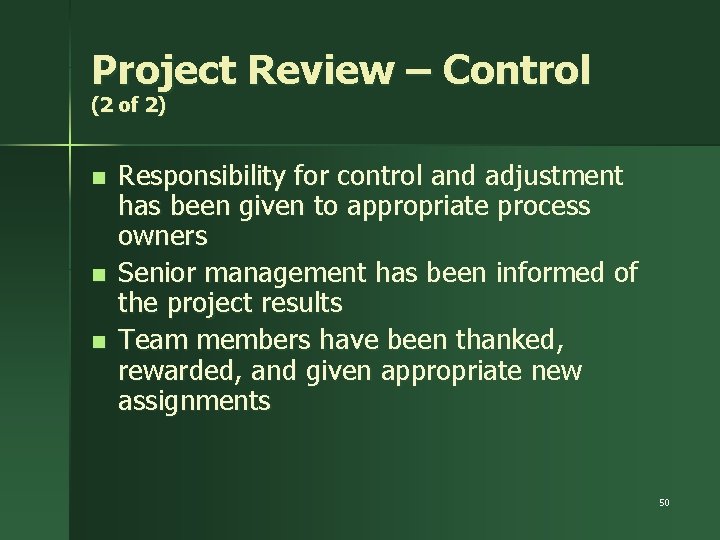 Project Review – Control
(2 of 2)

- Responsibility for control and adjustment has been given to appropriate process owners
- Senior management has been informed of the project results
- Team members have been thanked, rewarded, and given appropriate new assignments

50